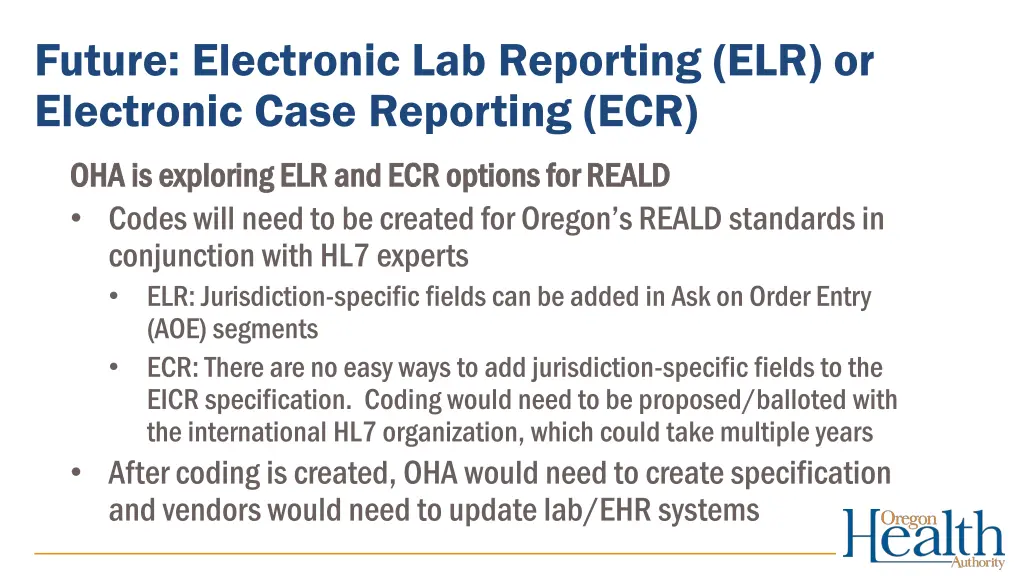 Future: Electronic Lab Reporting (ELR) or Electronic Case Reporting (ECR)

OHA is exploring ELR and ECR options for REALD

• Codes will need to be created for Oregon's REALD standards in conjunction with HL7 experts
  • ELR: Jurisdiction-specific fields can be added in Ask on Order Entry (AOE) segments
  • ECR: There are no easy ways to add jurisdiction-specific fields to the EICR specification. Coding would need to be proposed/balloted with the international HL7 organization, which could take multiple years
• After coding is created, OHA would need to create specification and vendors would need to update lab/EHR systems

Oregon Health Authority